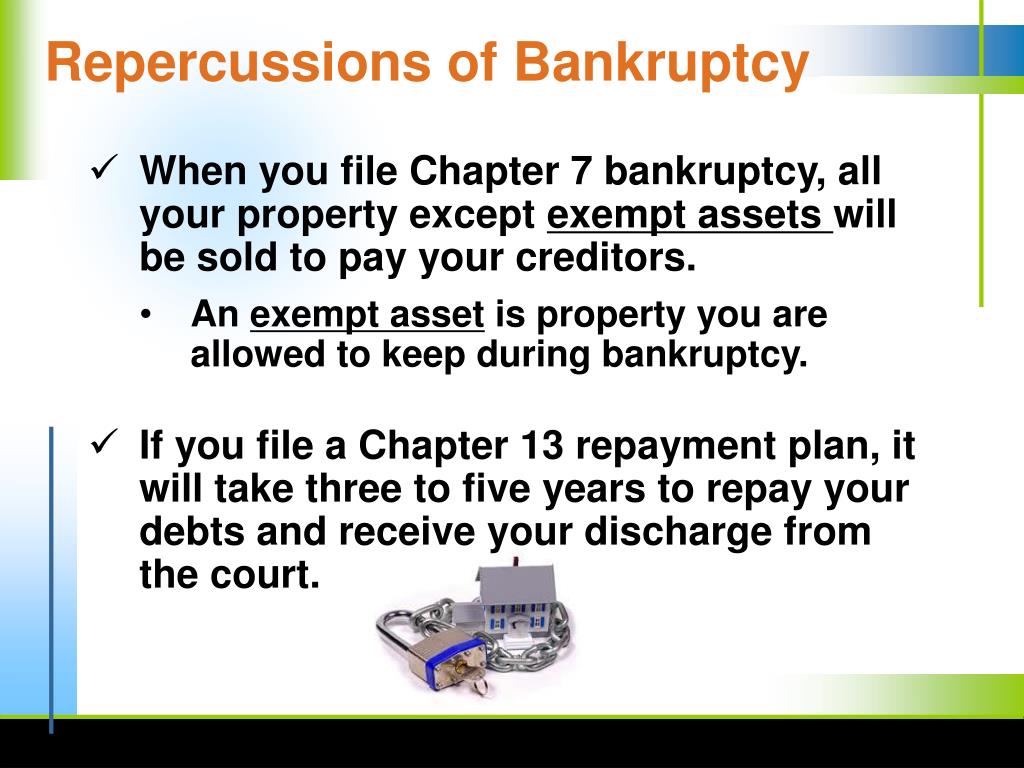 Repercussions of Bankruptcy

✓ When you file Chapter 7 bankruptcy, all your property except exempt assets will be sold to pay your creditors.

• An exempt asset is property you are allowed to keep during bankruptcy.

✓ If you file a Chapter 13 repayment plan, it will take three to five years to repay your debts and receive your discharge from the court.